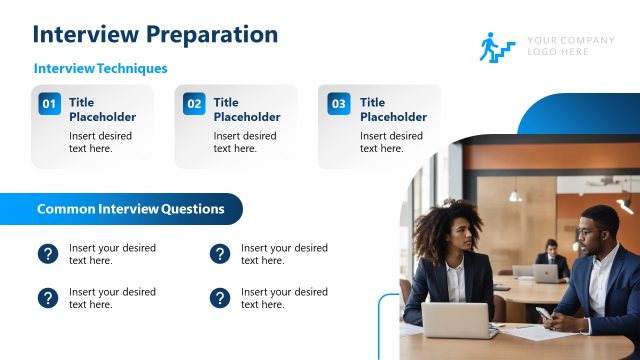 Interview Preparation

YOUR COMPANY LOGO HERE

Interview Techniques

01 Title Placeholder
Insert desired text here.

02 Title Placeholder
Insert desired text here.

03 Title Placeholder
Insert desired text here.

Common Interview Questions

? Insert your desired text here.

? Insert your desired text here.

? Insert your desired text here.

? Insert your desired text here.